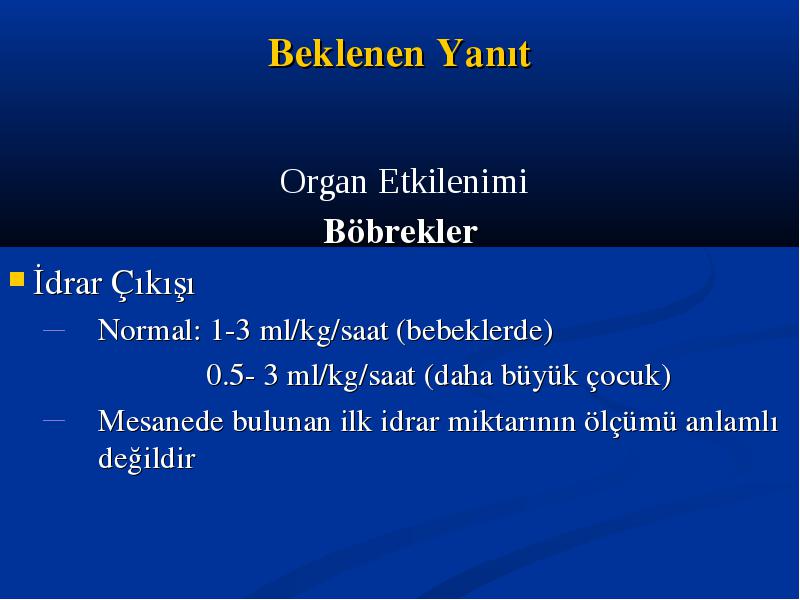 Beklenen Yanıt

Organ Etkilenimi
Böbrekler

İdrar Çıkışı
– Normal: 1-3 ml/kg/saat (bebeklerde)
0.5- 3 ml/kg/saat (daha büyük çocuk)
– Mesanede bulunan ilk idrar miktarının ölçümü anlamlı değildir